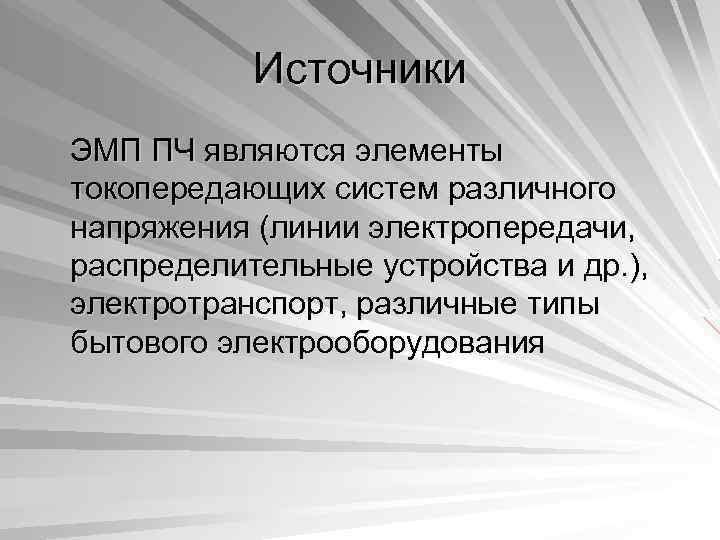 Источники

ЭМП ПЧ являются элементы токопередающих систем различного напряжения (линии электропередачи, распределительные устройства и др.), электротранспорт, различные типы бытового электрооборудования